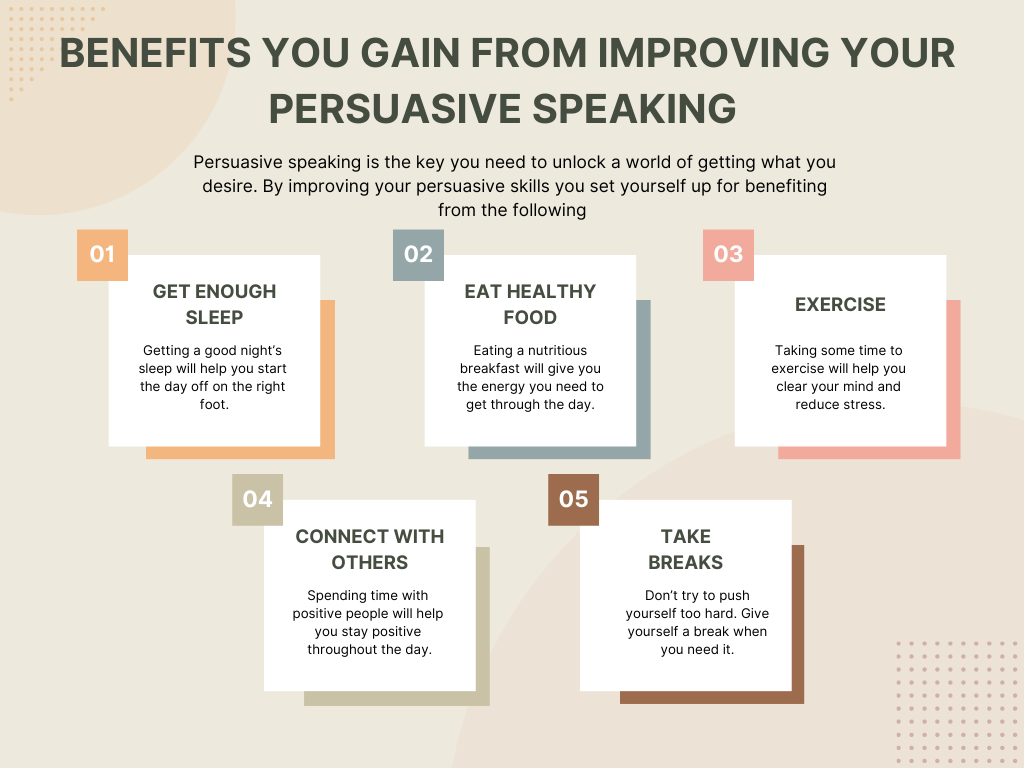 BENEFITS YOU GAIN FROM IMPROVING YOUR PERSUASIVE SPEAKING

Persuasive speaking is the key you need to unlock a world of getting what you desire. By improving your persuasive skills you set yourself up for benefiting from the following

01

GET ENOUGH SLEEP

Getting a good night's sleep will help you start the day off on the right foot.

02

EAT HEALTHY FOOD

Eating a nutritious breakfast will give you the energy you need to get through the day.

03

EXERCISE

Taking some time to exercise will help you clear your mind and reduce stress.

04

CONNECT WITH OTHERS

Spending time with positive people will help you stay positive throughout the day.

05

TAKE BREAKS

Don't try to push yourself too hard. Give yourself a break when you need it.